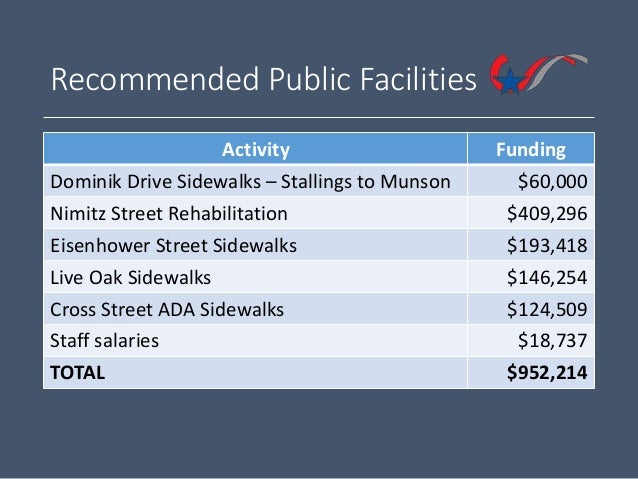 Recommended Public Facilities

| Activity | Funding |
|---|---|
| Dominik Drive Sidewalks – Stallings to Munson | \$60,000 |
| Nimitz Street Rehabilitation | \$409,296 |
| Eisenhower Street Sidewalks | \$193,418 |
| Live Oak Sidewalks | \$146,254 |
| Cross Street ADA Sidewalks | \$124,509 |
| Staff salaries | \$18,737 |
| **TOTAL** | **\$952,214** |